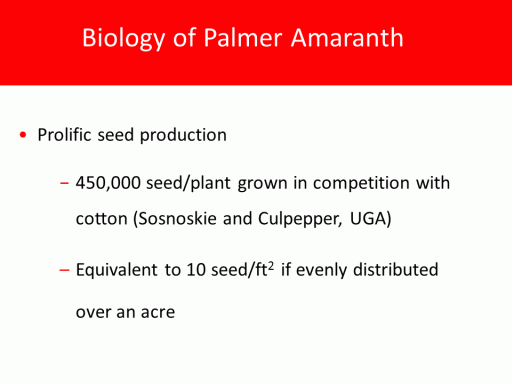 Biology of Palmer Amaranth

• Prolific seed production

– 450,000 seed/plant grown in competition with cotton (Sosnoskie and Culpepper, UGA)

– Equivalent to 10 seed/ft$^2$ if evenly distributed over an acre